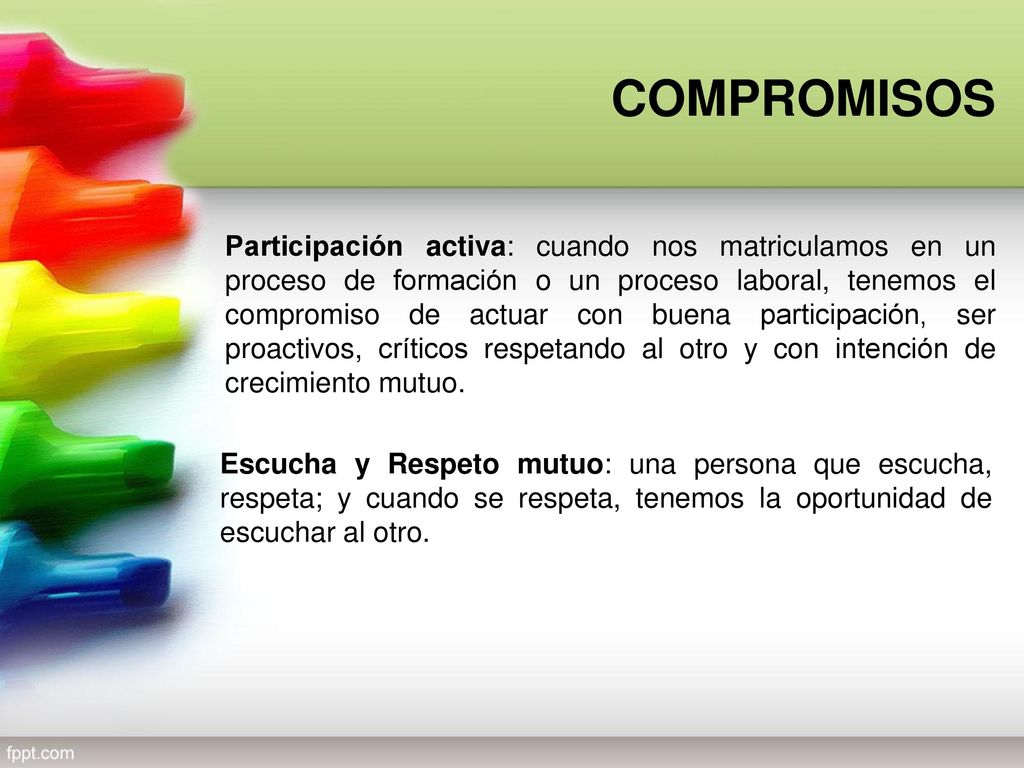 COMPROMISOS

Participación activa: cuando nos matriculamos en un proceso de formación o un proceso laboral, tenemos el compromiso de actuar con buena participación, ser proactivos, críticos respetando al otro y con intención de crecimiento mutuo.

Escucha y Respeto mutuo: una persona que escucha, respeta; y cuando se respeta, tenemos la oportunidad de escuchar al otro.

fppt.com